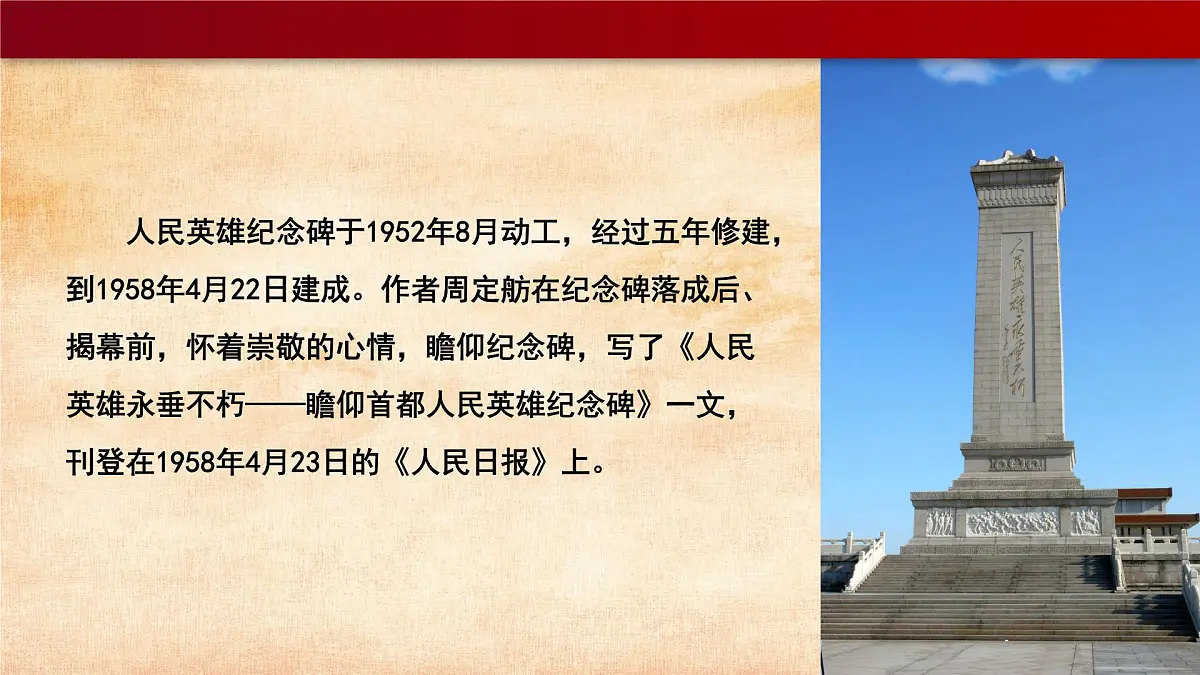 人民英雄纪念碑于1952年8月动工，经过五年修建，到1958年4月22日建成。作者周定舫在纪念碑落成后、揭幕前，怀着崇敬的心情，瞻仰纪念碑，写了《人民英雄永垂不朽——瞻仰首都人民英雄纪念碑》一文，刊登在1958年4月23日的《人民日报》上。

人民英雄永垂不朽